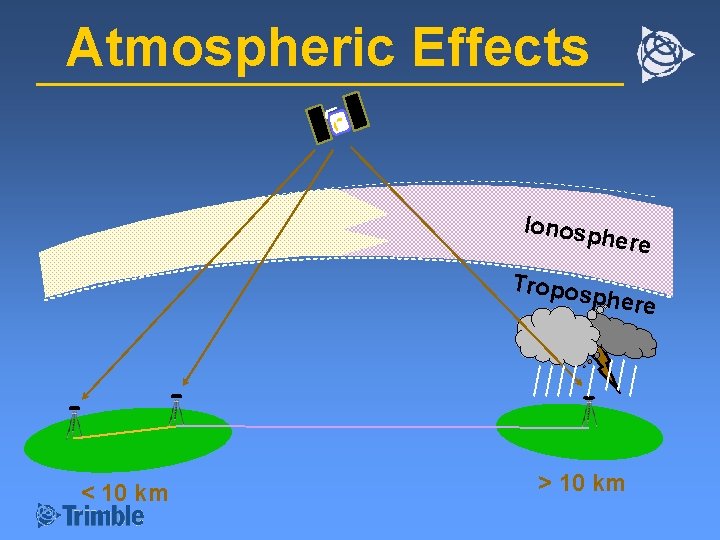 Atmospheric Effects

Ionosphere

Troposphere

< 10 km

> 10 km

Trimble